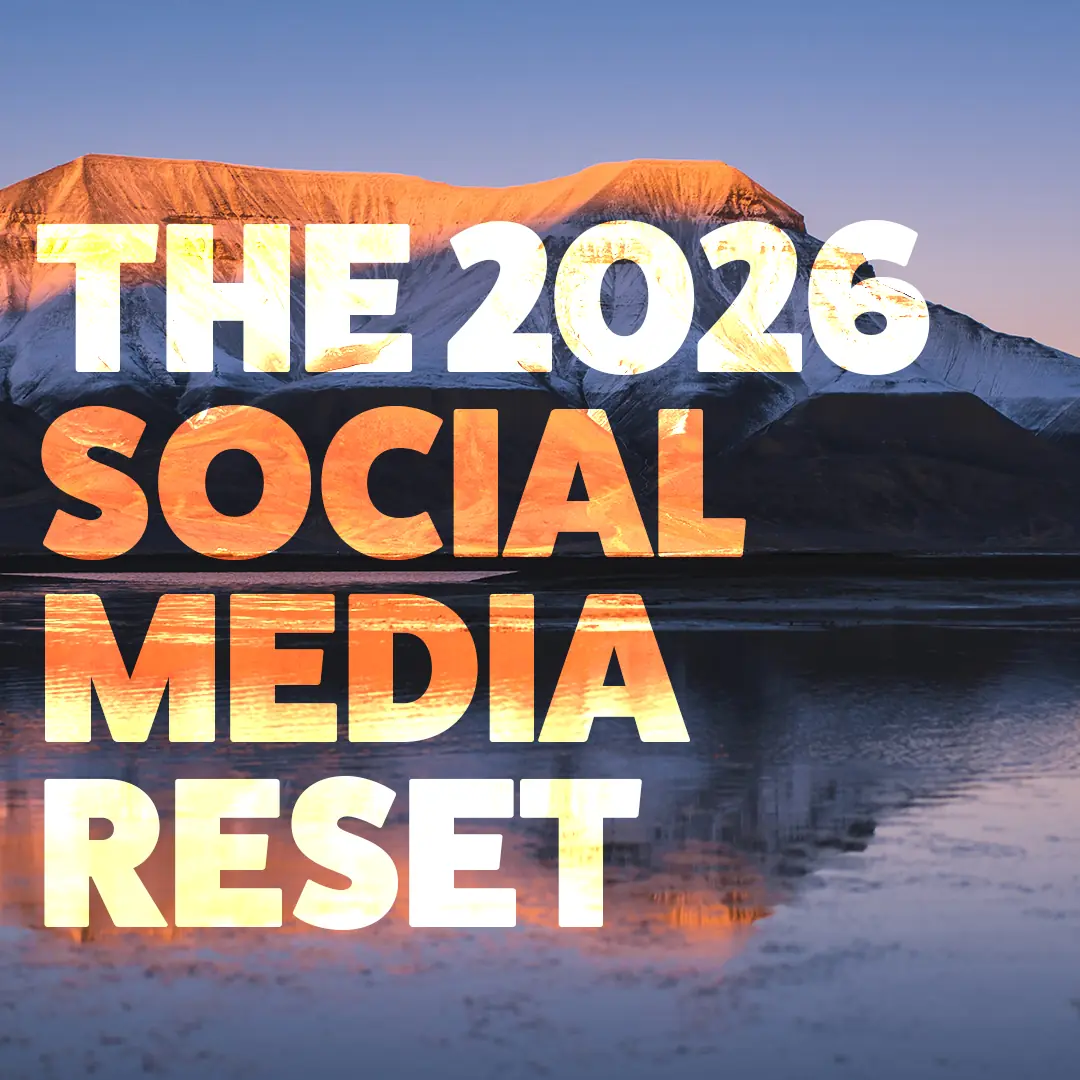 THE 2026
SOCIAL
MEDIA
RESET